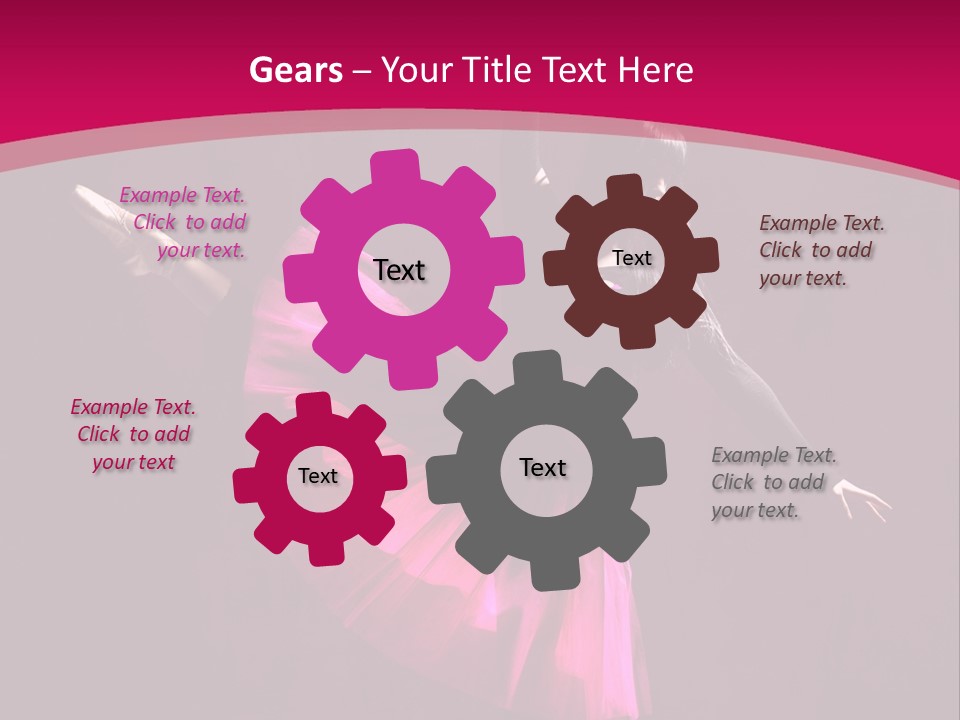 Gears – Your Title Text Here

Example Text. Click to add your text.

Text

Text

Example Text. Click to add your text.

Example Text. Click to add your text

Text

Text

Example Text. Click to add your text.